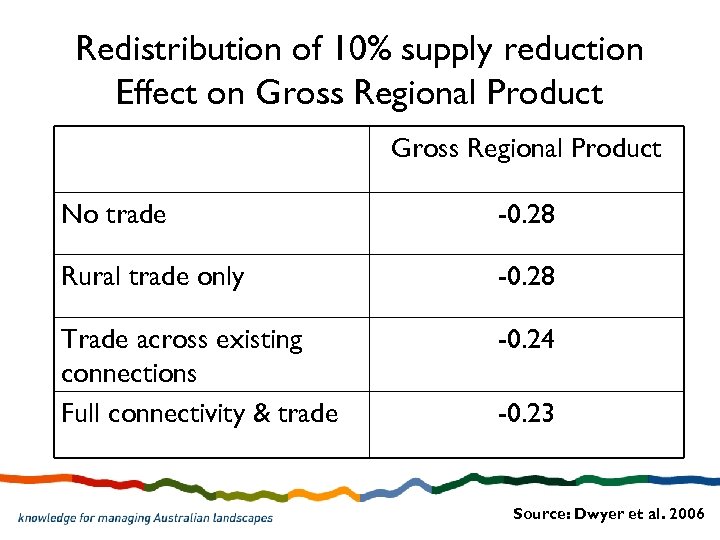 Redistribution of 10% supply reduction
Effect on Gross Regional Product

| | Gross Regional Product |
|---|---|
| No trade | -0.28 |
| Rural trade only | -0.28 |
| Trade across existing connections | -0.24 |
| Full connectivity & trade | -0.23 |

knowledge for managing Australian landscapes

Source: Dwyer et al. 2006